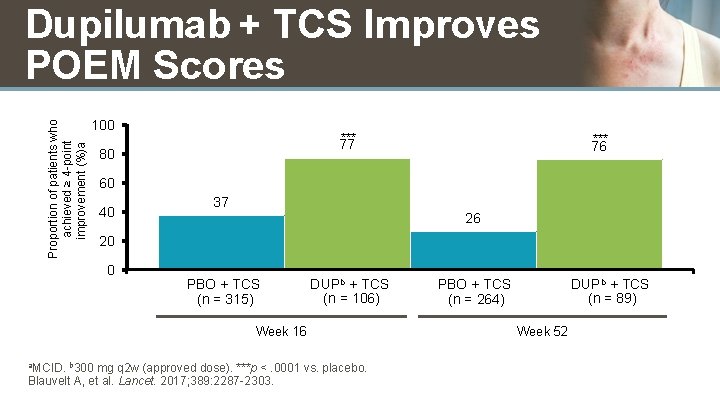 Dupilumab + TCS Improves POEM Scores

Proportion of patients who achieved ≥ 4-point improvement (%)a

100
80
60
40
20
0

37
***
77
26
***
76

PBO + TCS (n = 315)
DUP$^b$ + TCS (n = 106)
PBO + TCS (n = 264)
DUP$^b$ + TCS (n = 89)

Week 16
Week 52

$^a$MCID. $^b$300 mg q2w (approved dose). ***p < .0001 vs. placebo.
Blauvelt A, et al. Lancet. 2017;389:2287-2303.